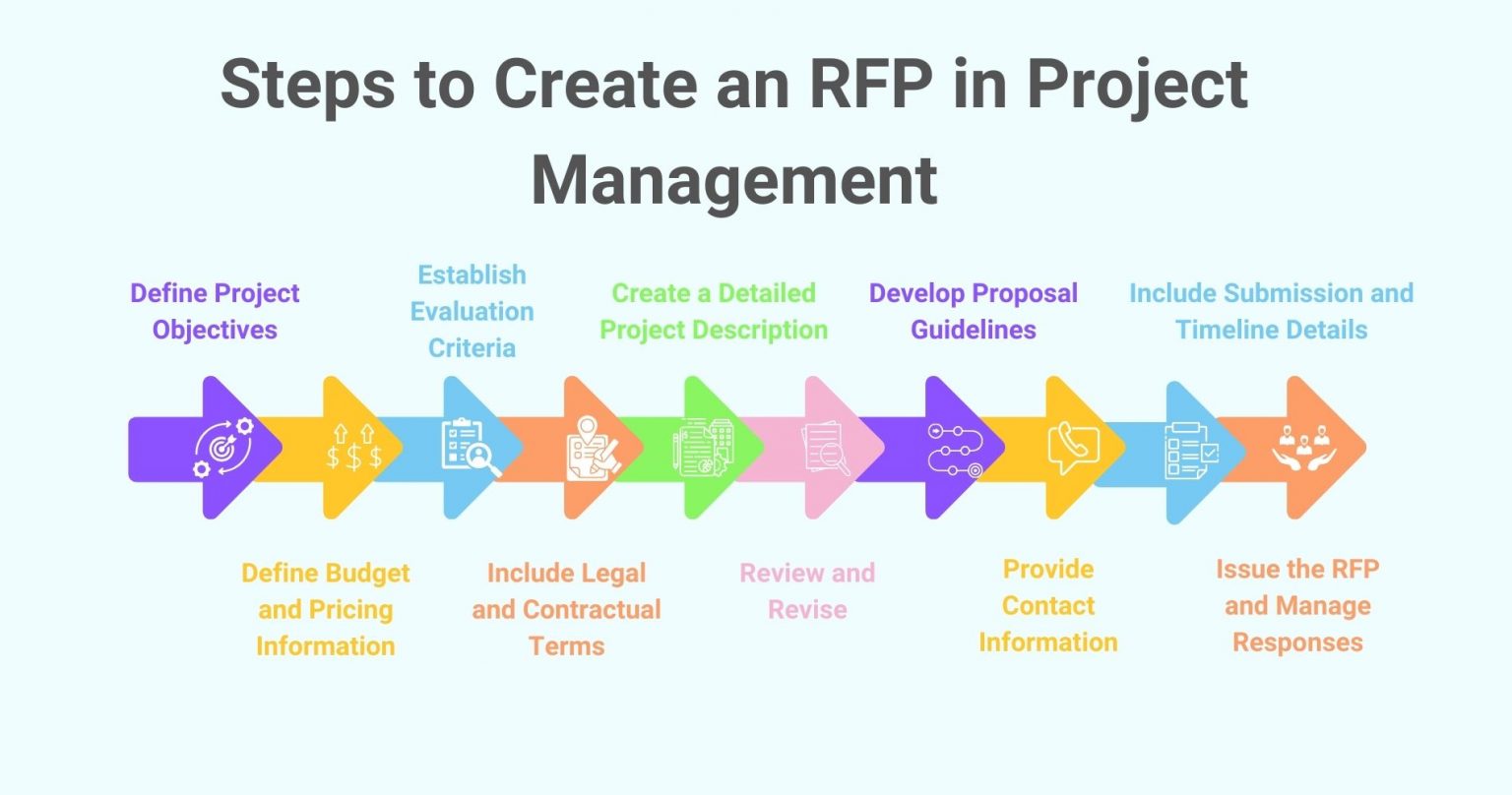 Steps to Create an RFP in Project Management

Define Project Objectives

Define Budget and Pricing Information

Establish Evaluation Criteria

Include Legal and Contractual Terms

Create a Detailed Project Description

Review and Revise

Develop Proposal Guidelines

Provide Contact Information

Include Submission and Timeline Details

Issue the RFP and Manage Responses